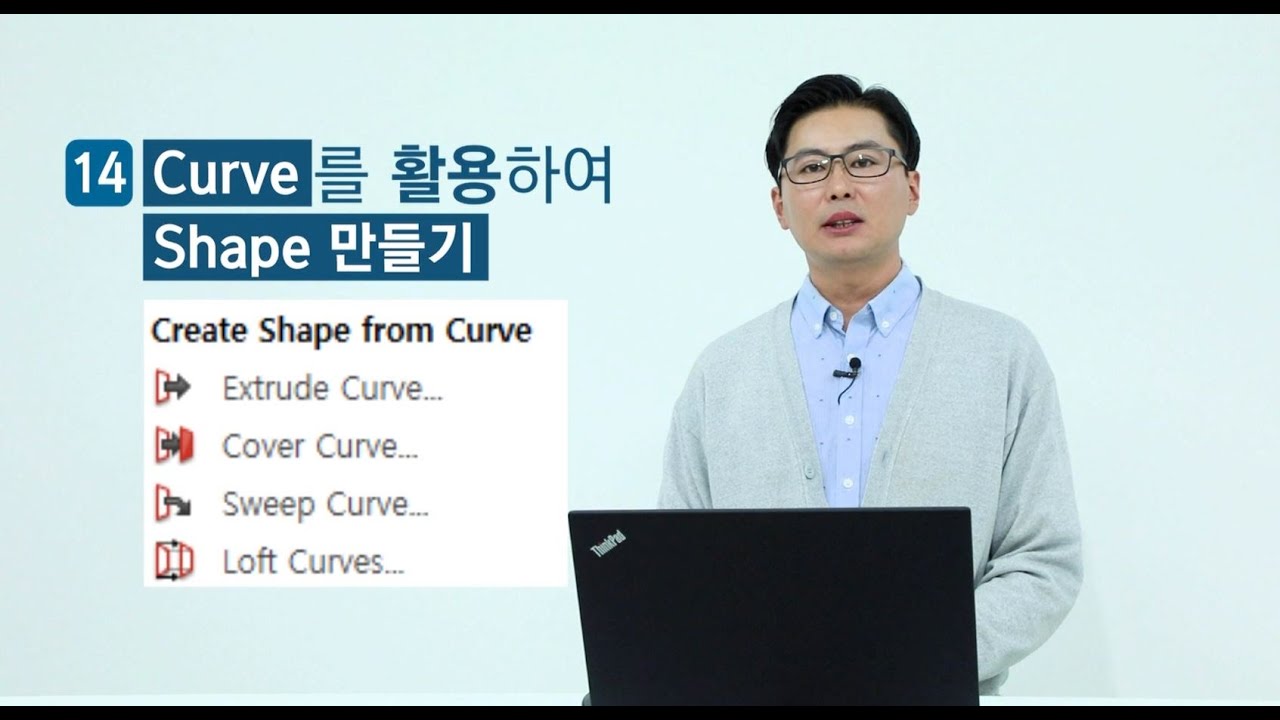 14 Curve를 활용하여 Shape 만들기

Create Shape from Curve
Extrude Curve...
Cover Curve...
Sweep Curve...
Loft Curves...

ThinkPad